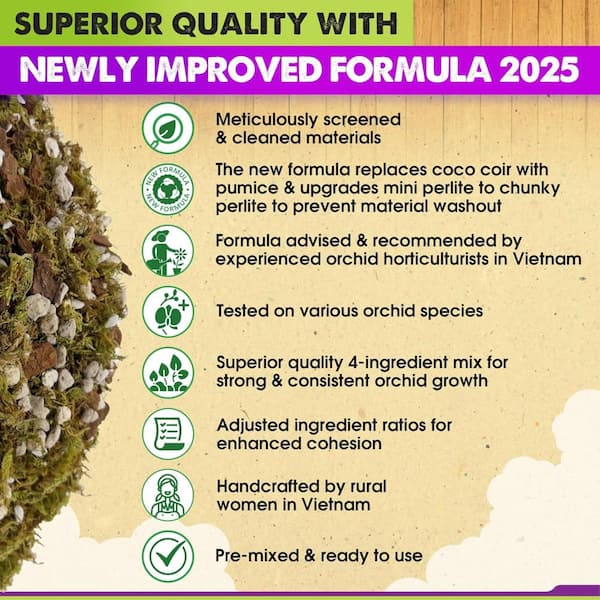 SUPERIOR QUALITY WITH
NEWLY IMPROVED FORMULA 2025

Meticulously screened & cleaned materials

NEW FORMULA NEW FORMULA

The new formula replaces coco coir with pumice & upgrades mini perlite to chunky perlite to prevent material washout

Formula advised & recommended by experienced orchid horticulturists in Vietnam

Tested on various orchid species

Superior quality 4-ingredient mix for strong & consistent orchid growth

Adjusted ingredient ratios for enhanced cohesion

Handcrafted by rural women in Vietnam

Pre-mixed & ready to use